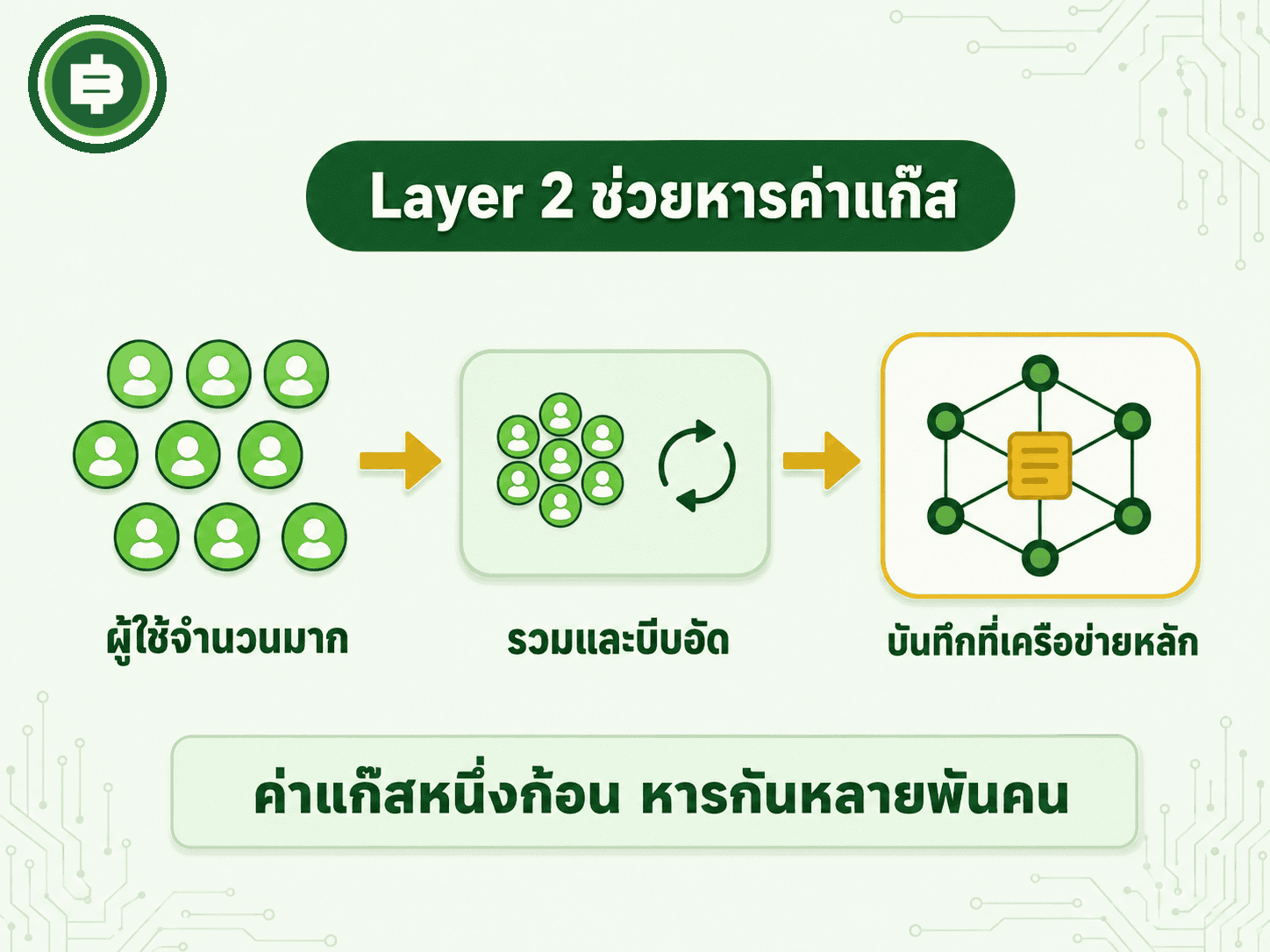 Layer 2 ช่วยหารค่าแก๊ส

ผู้ใช้จำนวนมาก

รวมและบีบอัด

บันทึกที่เครือข่ายหลัก

ค่าแก๊สหนึ่งก้อน หารกันหลายพันคน